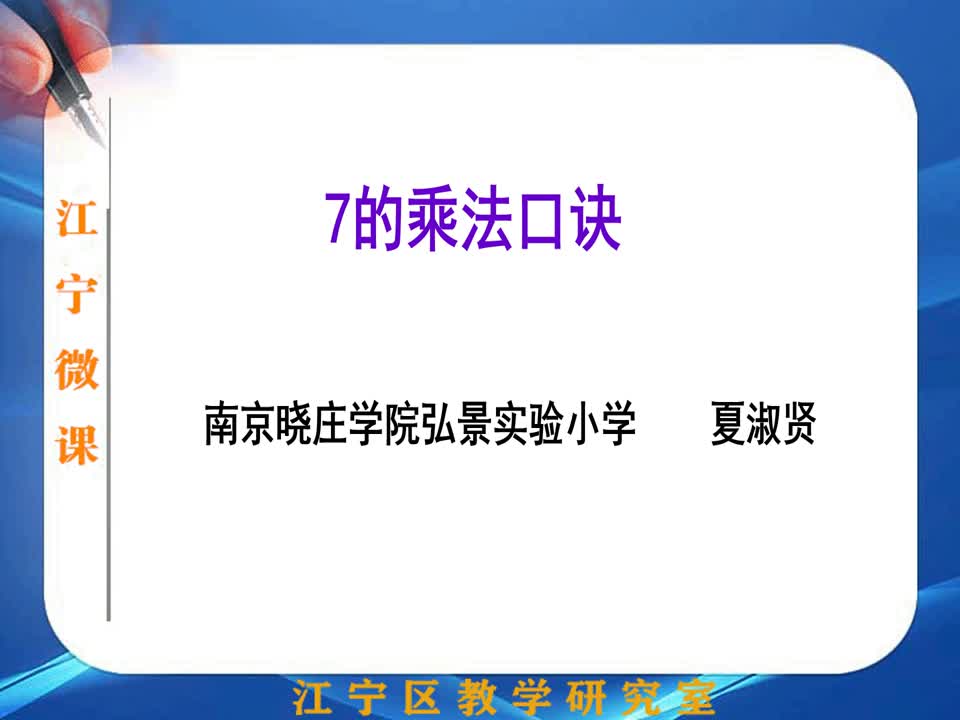 江宁微课

7的乘法口诀

南京晓庄学院弘景实验小学　　夏淑贤

江宁区教学研究室